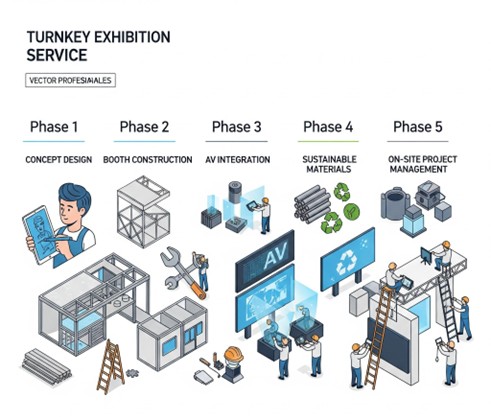 TURNKEY EXHIBITION SERVICE

VECTOR PROFESIMALES

Phase 1
CONCEPT DESIGN

Phase 2
BOOTH CONSTRUCTION

Phase 3
AV INTEGRATION

Phase 4
SUSTAINABLE MATERIALS

Phase 5
ON-SITE PROJECT MANAGEMENT

AV